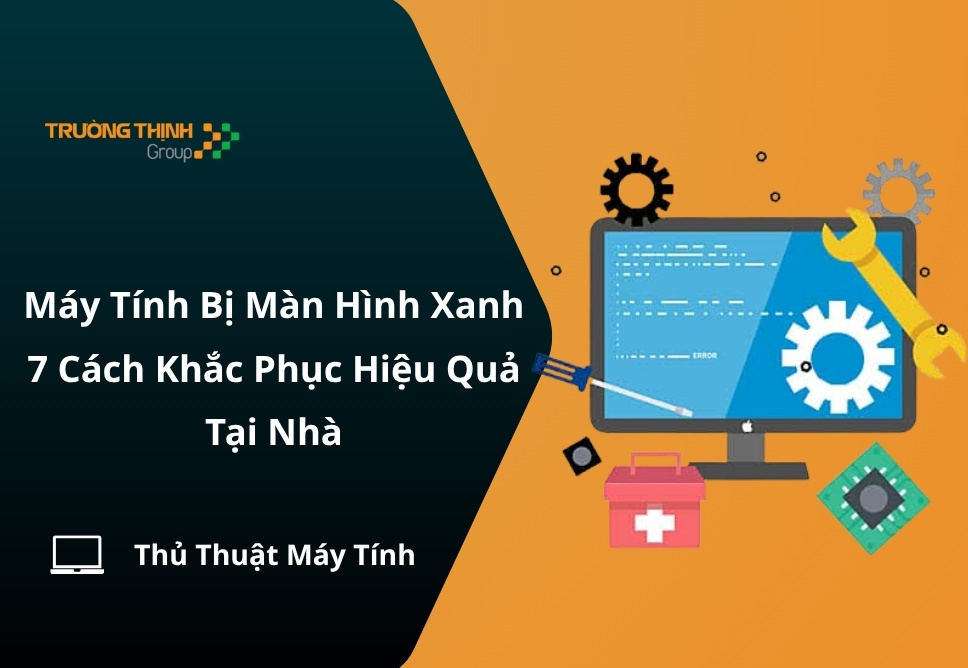 TRƯỜNG THỊNH
Group

Máy Tính Bị Màn Hình Xanh
7 Cách Khắc Phục Hiệu Quả
Tại Nhà

Thủ Thuật Máy Tính

ERROR